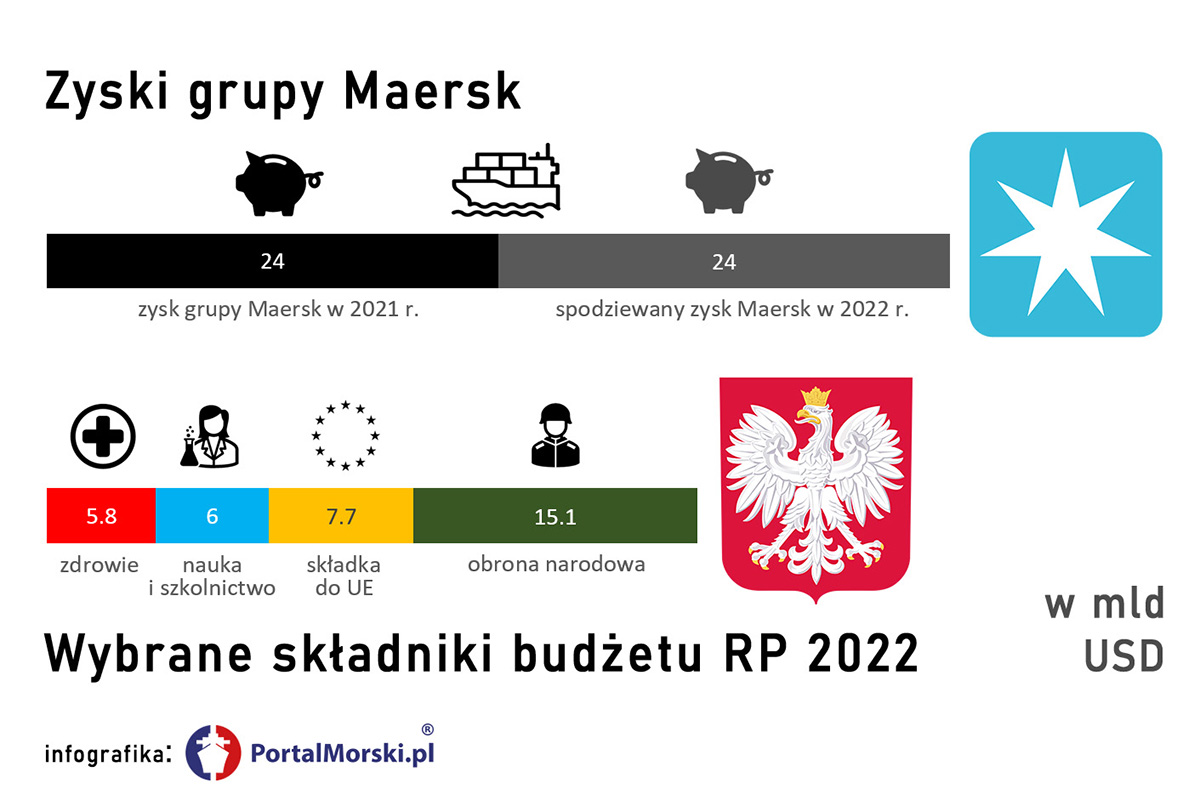 Zyski grupy Maersk

24

24

zysk grupy Maersk w 2021 r.

spodziewany zysk Maersk w 2022 r.

5.8

6

7.7

15.1

zdrowie

nauka i szkolnictwo

składka do UE

obrona narodowa

w mld USD

Wybrane składniki budżetu RP 2022

infografika: PortalMorski.pl ®